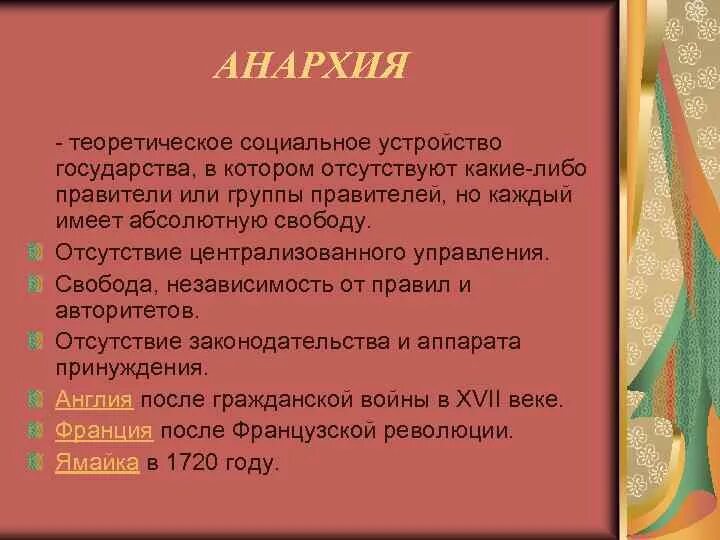 АНАРХИЯ

- теоретическое социальное устройство государства, в котором отсутствуют какие-либо правители или группы правителей, но каждый имеет абсолютную свободу.

Отсутствие централизованного управления.

Свобода, независимость от правил и авторитетов.

Отсутствие законодательства и аппарата принуждения.

Англия после гражданской войны в XVII веке.

Франция после Французской революции.

Ямайка в 1720 году.